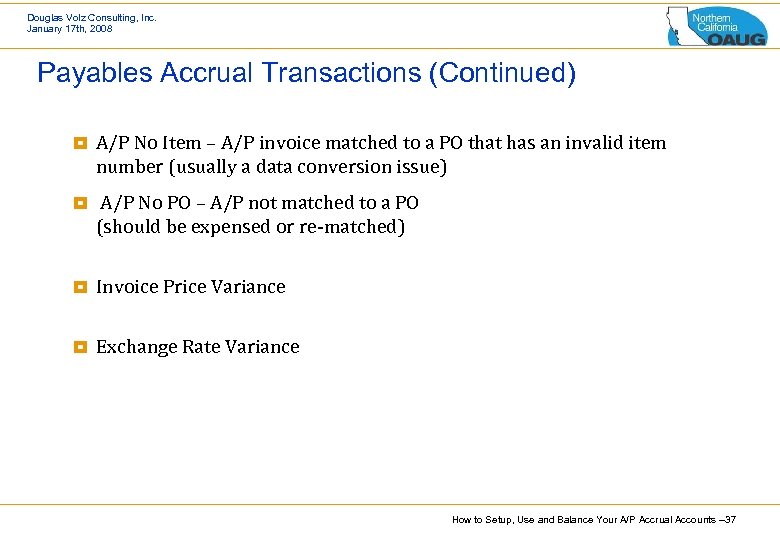 Douglas Volz Consulting, Inc.
January 17th, 2008

Northern California OAUG

Payables Accrual Transactions (Continued)

A/P No Item – A/P invoice matched to a PO that has an invalid item number (usually a data conversion issue)

A/P No PO – A/P not matched to a PO (should be expensed or re-matched)

Invoice Price Variance

Exchange Rate Variance

How to Setup, Use and Balance Your A/P Accrual Accounts –37